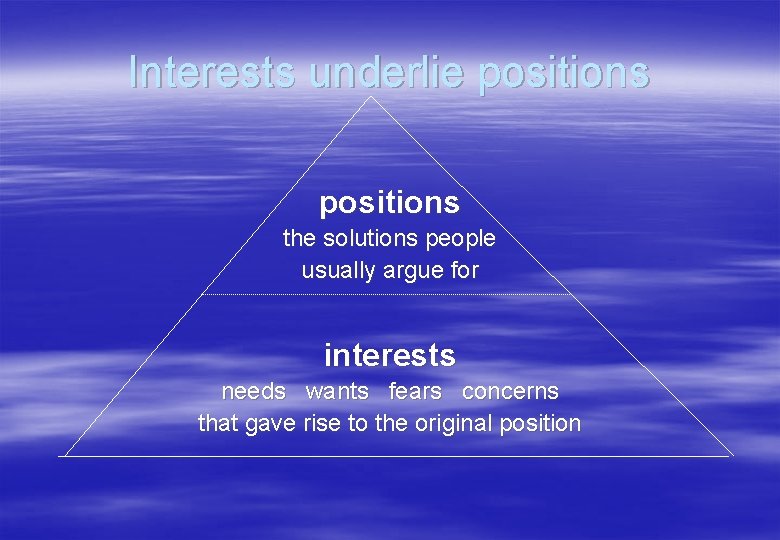 Interests underlie positions

positions
the solutions people usually argue for

interests
needs wants fears concerns
that gave rise to the original position